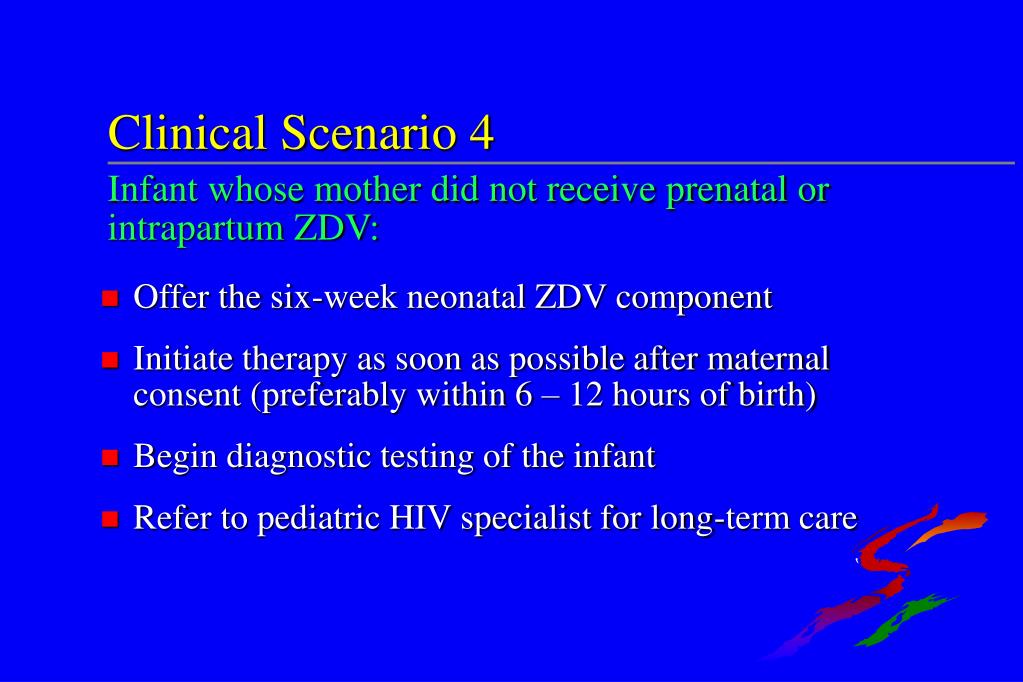 Clinical Scenario 4

Infant whose mother did not receive prenatal or intrapartum ZDV:

Offer the six-week neonatal ZDV component

Initiate therapy as soon as possible after maternal consent (preferably within 6 – 12 hours of birth)

Begin diagnostic testing of the infant

Refer to pediatric HIV specialist for long-term care